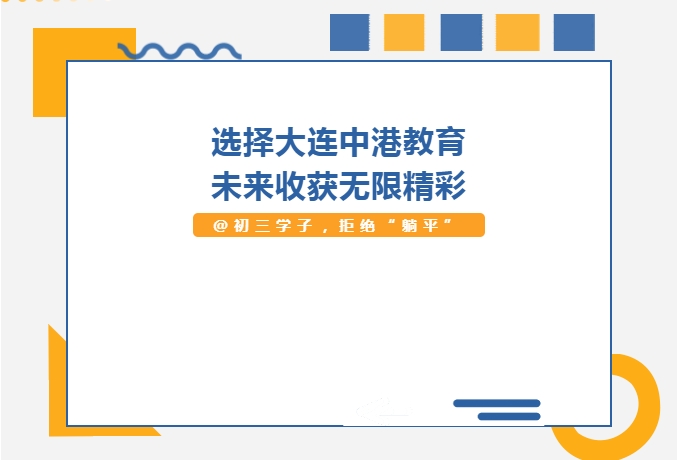 选择大连中港教育
未来收获无限精彩

@初三学子，拒绝“躺平”